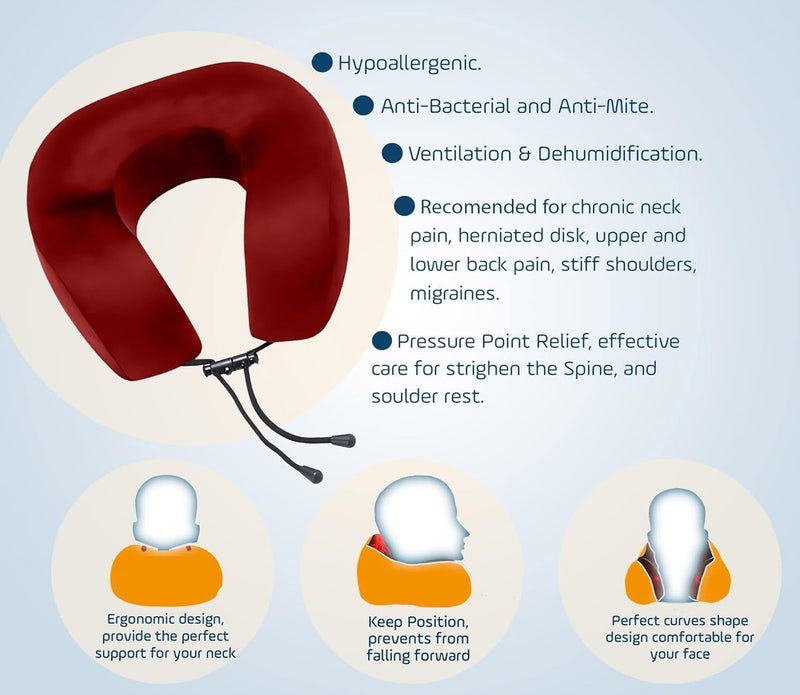 Hypoallergenic.

Anti-Bacterial and Anti-Mite.

Ventilation & Dehumidification.

Recomended for chronic neck pain, herniated disk, upper and lower back pain, stiff shoulders, migraines.

Pressure Point Relief, effective care for strighen the Spine, and soulder rest.

Ergonomic design, provide the perfect support for your neck

Keep Position, prevents from falling forward

Perfect curves shape design comfortable for your face